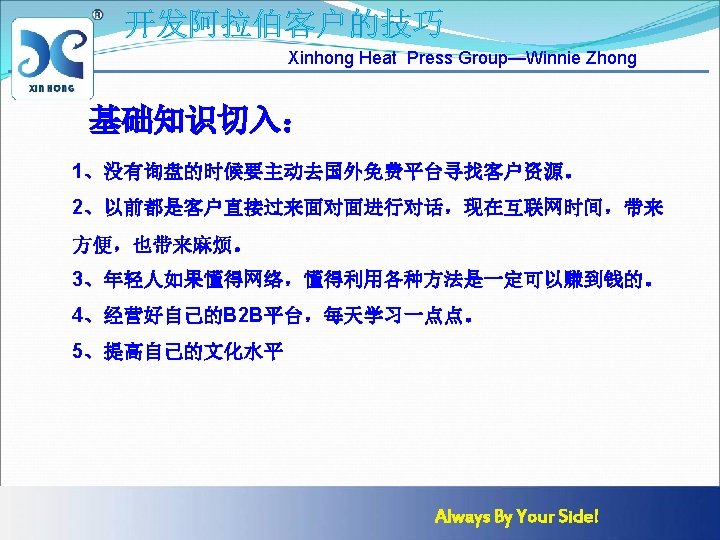 XIN HONG ®

开发阿拉伯客户的技巧

Xinhong Heat Press Group—Winnie Zhong

基础知识切入：

1、没有询盘的时候要主动去国外免费平台寻找客户资源。

2、以前都是客户直接过来面对面进行对话，现在互联网时间，带来方便，也带来麻烦。

3、年轻人如果懂得网络，懂得利用各种方法是一定可以赚到钱的。

4、经营好自己的B2B平台，每天学习一点点。

5、提高自己的文化水平

Always By Your Side!